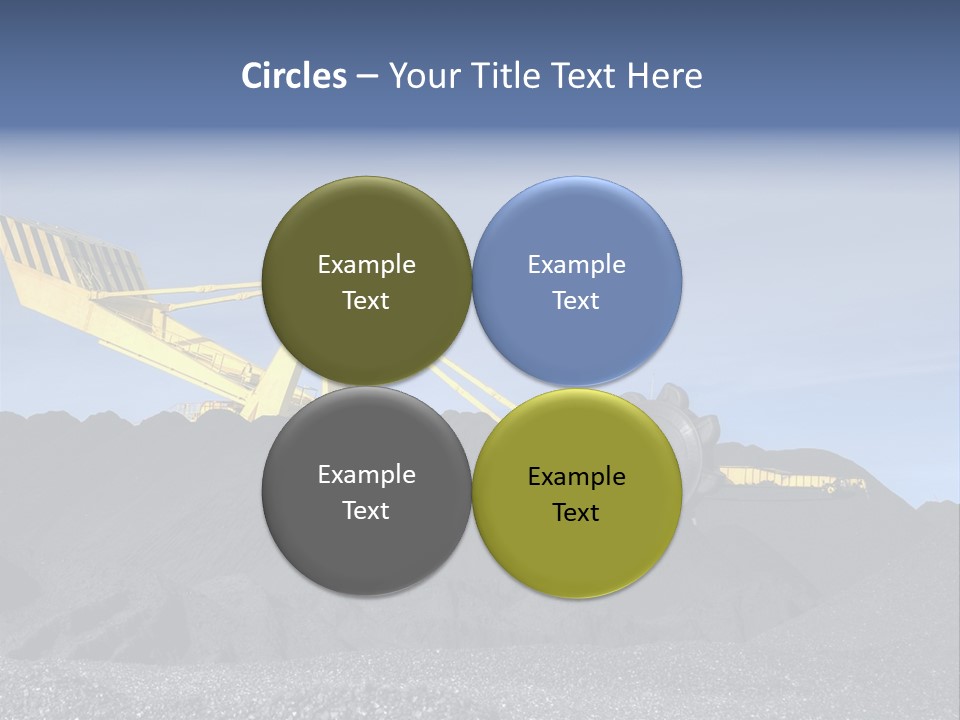 Circles – Your Title Text Here

Example Text

Example Text

Example Text

Example Text